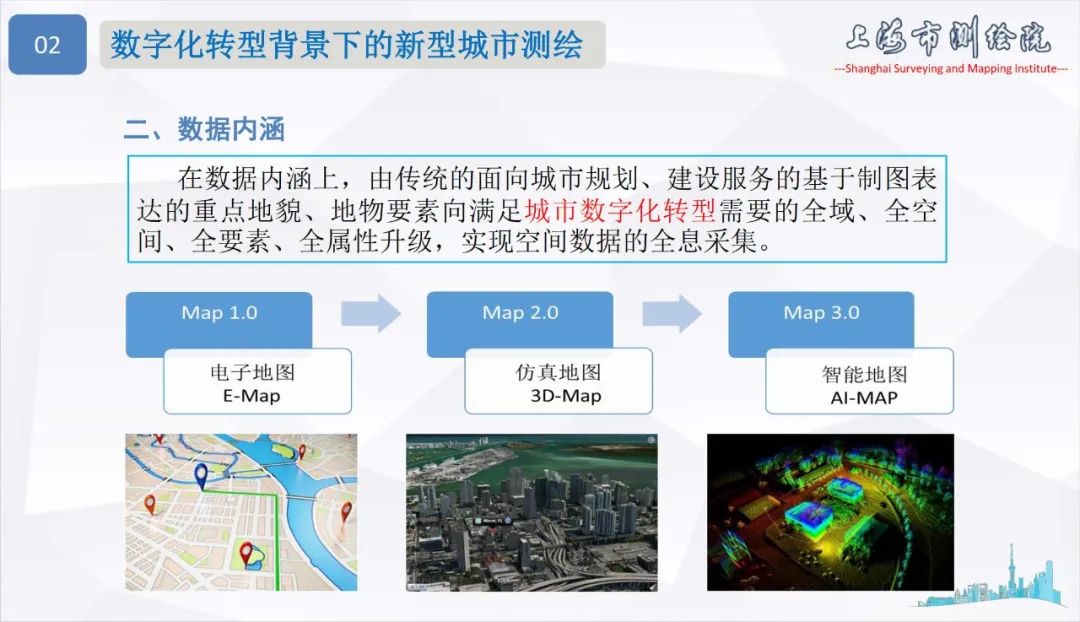 02

数字化转型背景下的新型城市测绘

上海市测绘院
---Shanghai Surveying and Mapping Institute---

二、数据内涵

在数据内涵上，由传统的面向城市规划、建设服务的基于制图表达的重点地貌、地物要素向满足城市数字化转型需要的全域、全空间、全要素、全属性升级，实现空间数据的全息采集。

Map 1.0
电子地图
E-Map

Map 2.0
仿真地图
3D-Map

Map 3.0
智能地图
AI-MAP